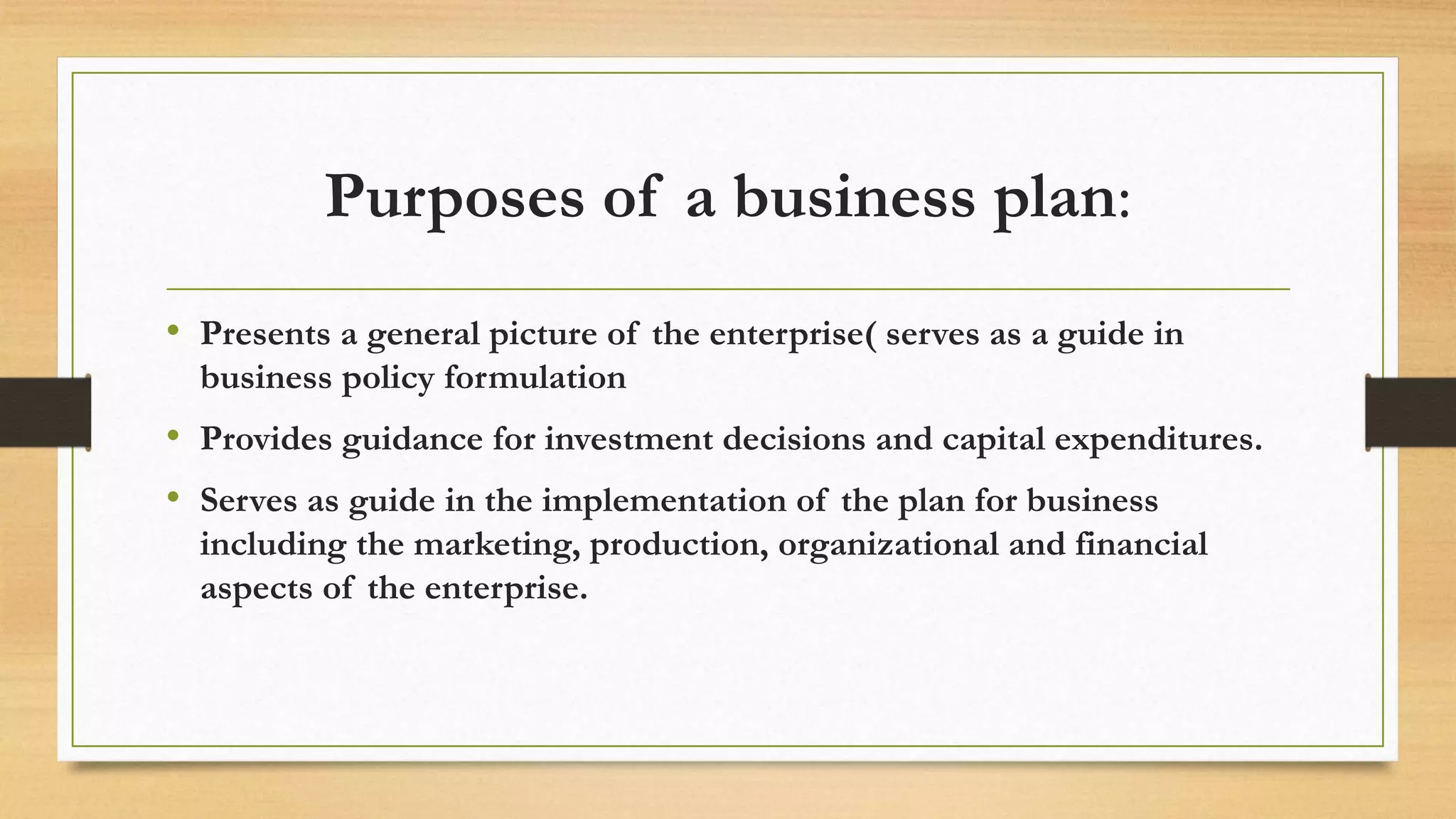 Purposes of a business plan:

• Presents a general picture of the enterprise( serves as a guide in business policy formulation

• Provides guidance for investment decisions and capital expenditures.

• Serves as guide in the implementation of the plan for business including the marketing, production, organizational and financial aspects of the enterprise.